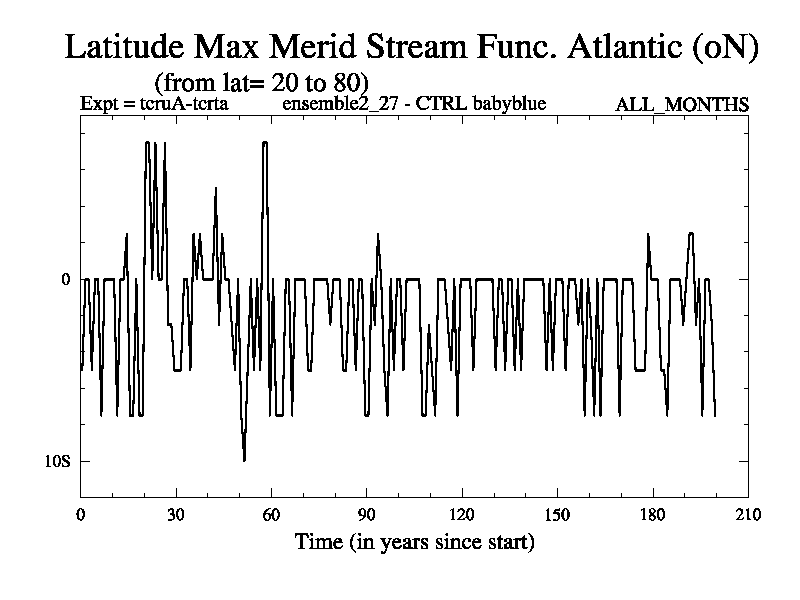 Latitude Max Merid Stream Func. Atlantic (oN)
(from lat= 20 to 80)
Expt = tcruA-tcrta ensemble2_27 - CTRL babyblue ALL_MONTHS

0
10S

0 30 60 90 120 150 180 210
Time (in years since start)